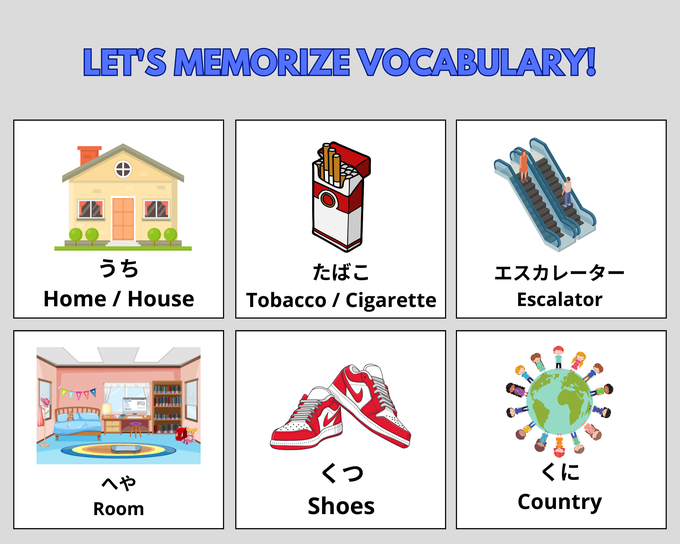 LET'S MEMORIZE VOCABULARY!

うち
Home / House

たばこ
Tobacco / Cigarette

エスカレーター
Escalator

へや
Room

くつ
Shoes

くに
Country